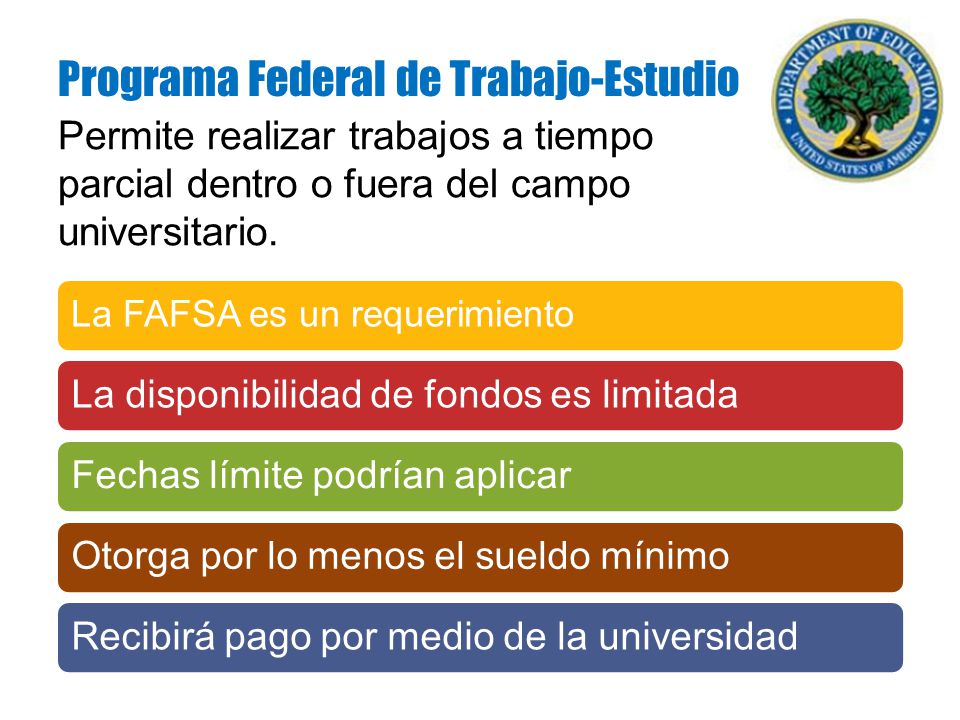 Programa Federal de Trabajo-Estudio

DEPARTMENT OF EDUCATION
UNITED STATES OF AMERICA

Permite realizar trabajos a tiempo parcial dentro o fuera del campo universitario.

La FAFSA es un requerimiento

La disponibilidad de fondos es limitada

Fechas límite podrían aplicar

Otorga por lo menos el sueldo mínimo

Recibirá pago por medio de la universidad